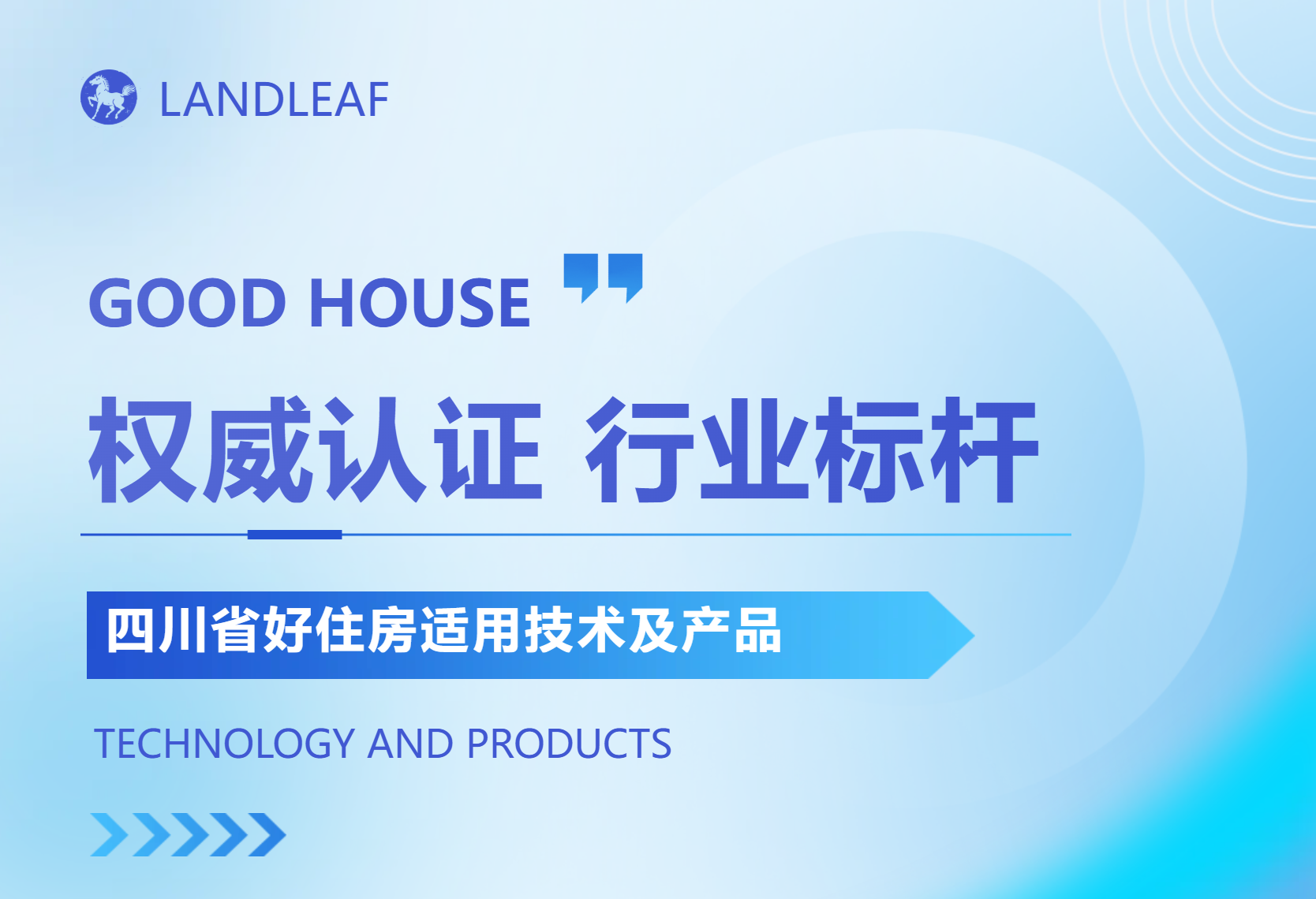 LANDLEAF

GOOD HOUSE

权威认证 行业标杆

四川省好住房适用技术及产品

TECHNOLOGY AND PRODUCTS